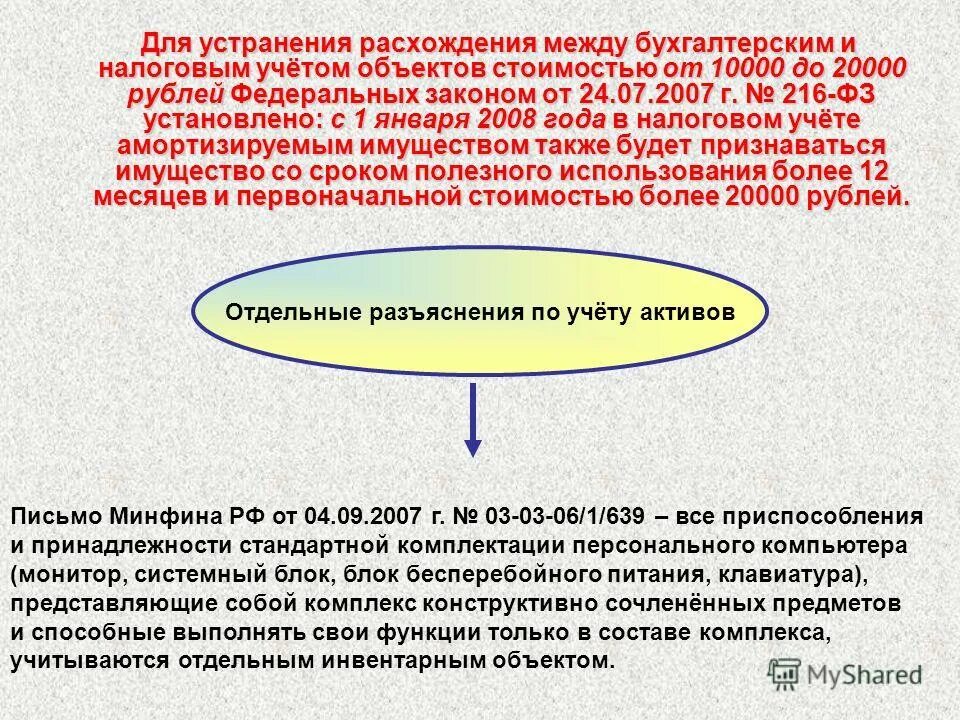 Для устранения расхождения между бухгалтерским и налоговым учётом объектов стоимостью от 10000 до 20000 рублей Федеральных законом от 24.07.2007 г. № 216-ФЗ установлено: с 1 января 2008 года в налоговом учёте амортизируемым имуществом также будет признаваться имущество со сроком полезного использования более 12 месяцев и первоначальной стоимостью более 20000 рублей.

Отдельные разъяснения по учёту активов

Письмо Минфина РФ от 04.09.2007 г. № 03-03-06/1/639 – все приспособления и принадлежности стандартной комплектации персонального компьютера (монитор, системный блок, блок бесперебойного питания, клавиатура), представляющие собой комплекс конструктивно сочленённых предметов и способные выполнять свои функции только в составе комплекса, учитываются отдельным инвентарным объектом.

MyShared